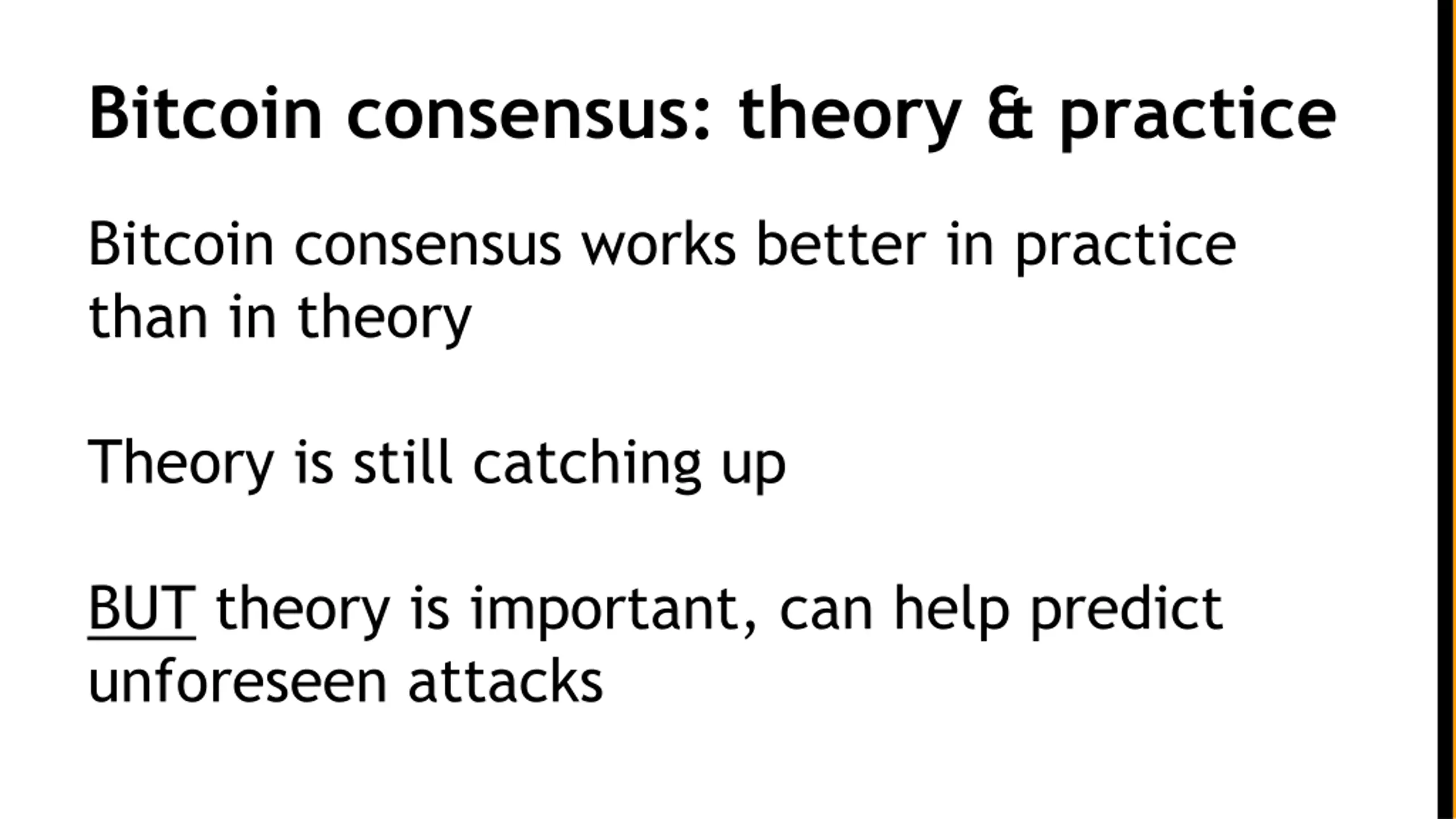 Bitcoin consensus: theory & practice

Bitcoin consensus works better in practice than in theory

Theory is still catching up

BUT theory is important, can help predict unforeseen attacks